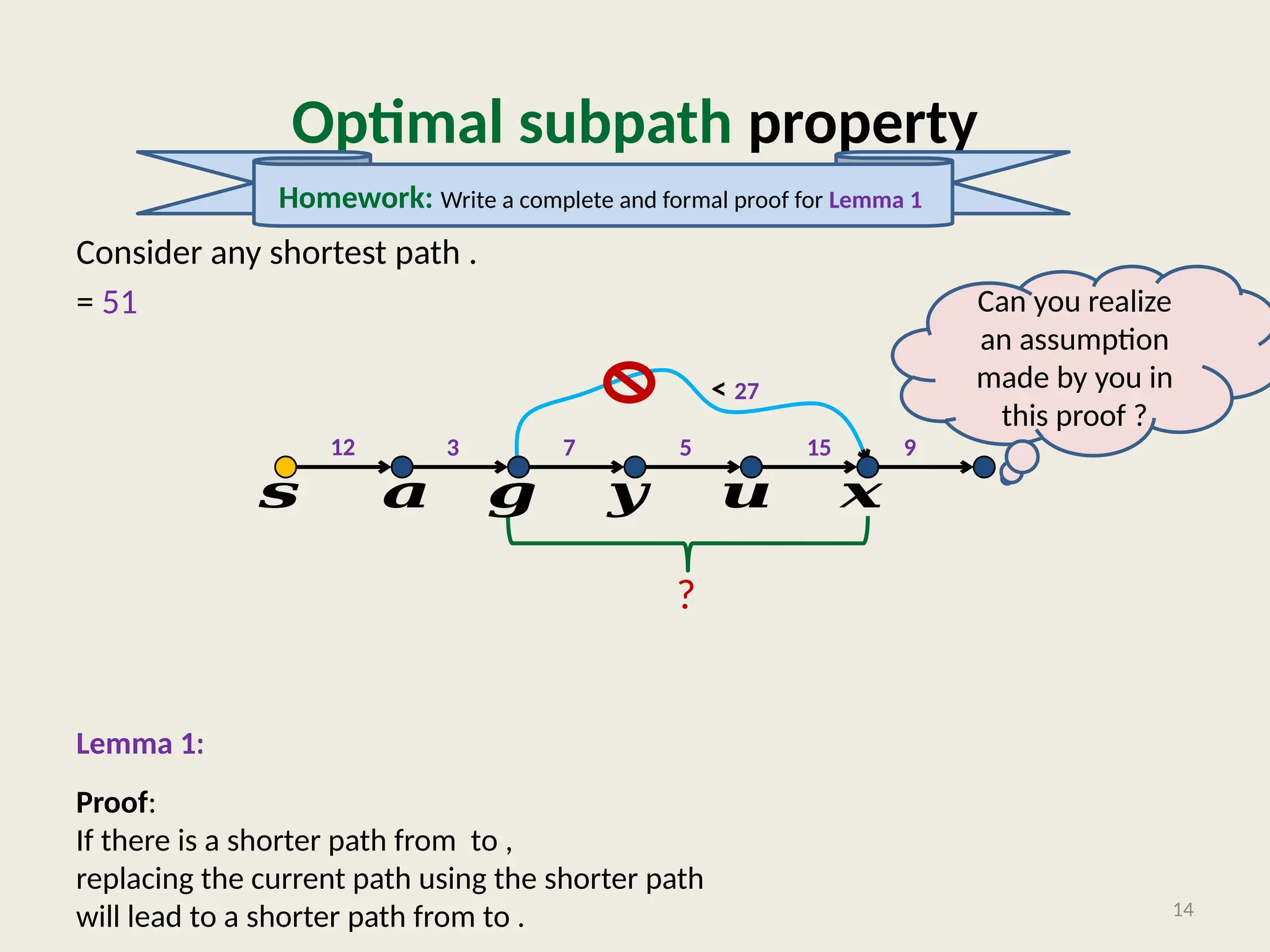 Optimal subpath property

Homework: Write a complete and formal proof for Lemma 1

Consider any shortest path .

= 51

Can you realize an assumption made by you in this proof ?

< 27

12 3 7 5 15 9

$s$ $a$ $g$ $y$ $u$ $x$

?

Lemma 1:

Proof:
If there is a shorter path from to ,
replacing the current path using the shorter path
will lead to a shorter path from to .

14